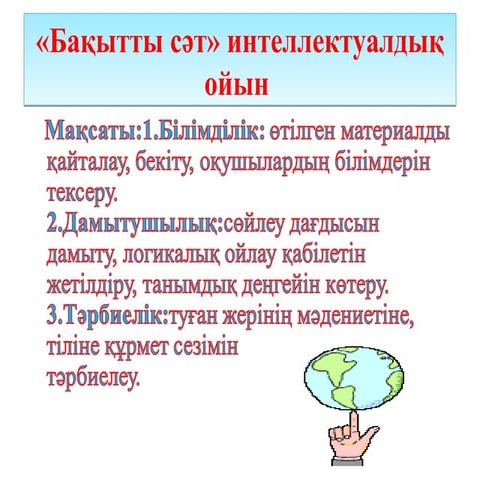 «Бақытты сәт» интеллектуалдық ойын

Мақсаты:1.Білімділік: өтілген материалды қайталау, бекіту, оқушылардың білімдерін тексеру.
2.Дамытушылық:сөйлеу дағдысын дамыту, логикалық ойлау қабілетін жетілдіру, танымдық деңгейін көтеру.
3.Тәрбиелік:туған жерінің мәдениетіне, тіліне құрмет сезімін тәрбиелеу.